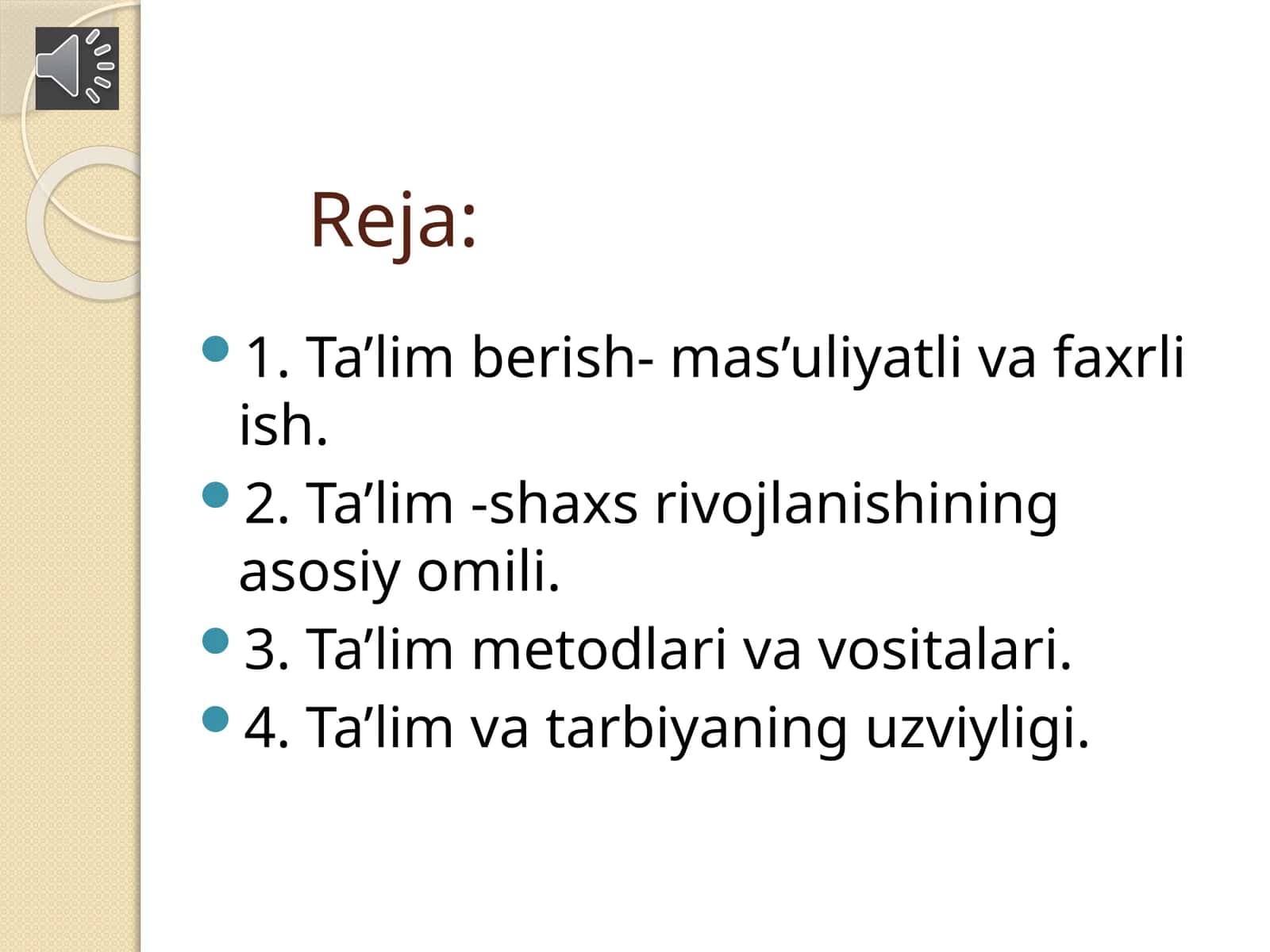 Reja:

1. Ta’lim berish- mas’uliyatli va faxrli ish.

2. Ta’lim -shaxs rivojlanishining asosiy omili.

3. Ta’lim metodlari va vositalari.

4. Ta’lim va tarbiyaning uzviyligi.